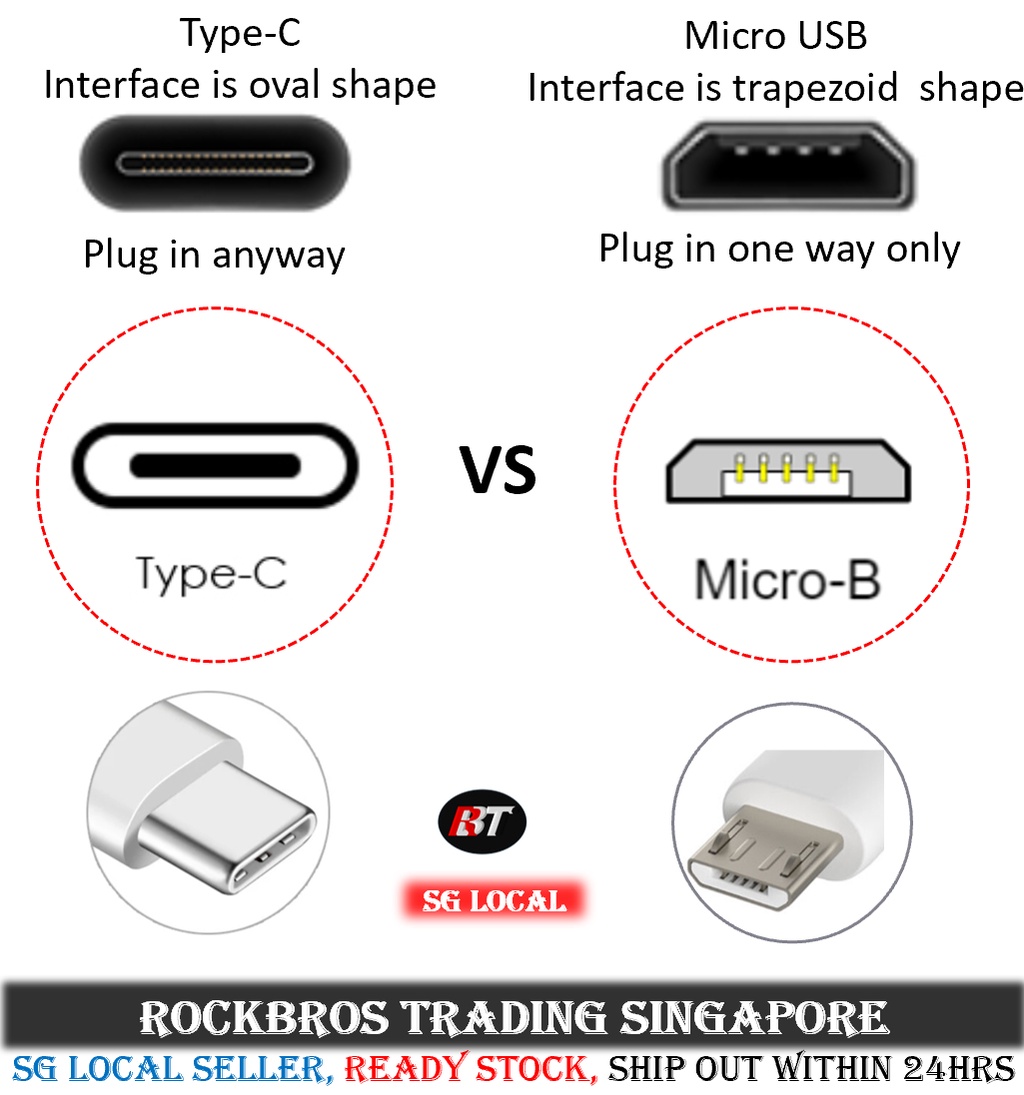 Type-C
Interface is oval shape

Plug in anyway

Micro USB
Interface is trapezoid shape

Plug in one way only

Type-C

VS

Micro-B

BT

SG LOCAL

ROCKBROS TRADING SINGAPORE
SG LOCAL SELLER, READY STOCK, SHIP OUT WITHIN 24HRS